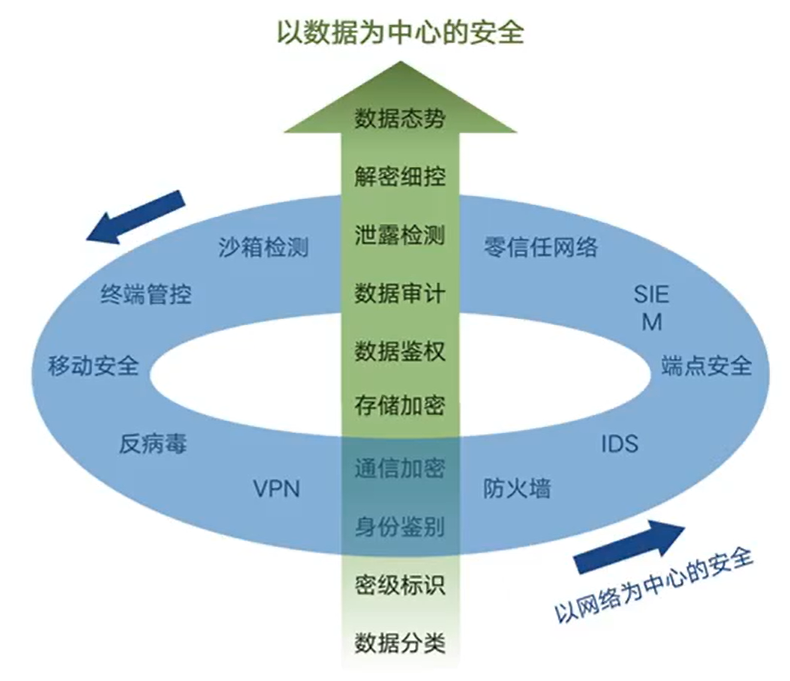 以数据为中心的安全

数据态势
解密细控
泄露检测
数据审计
数据鉴权
存储加密
通信加密
身份鉴别
密级标识
数据分类

沙箱检测
终端管控
移动安全
反病毒
VPN

零信任网络
SIE
M
端点安全
IDS
防火墙

以网络为中心的安全